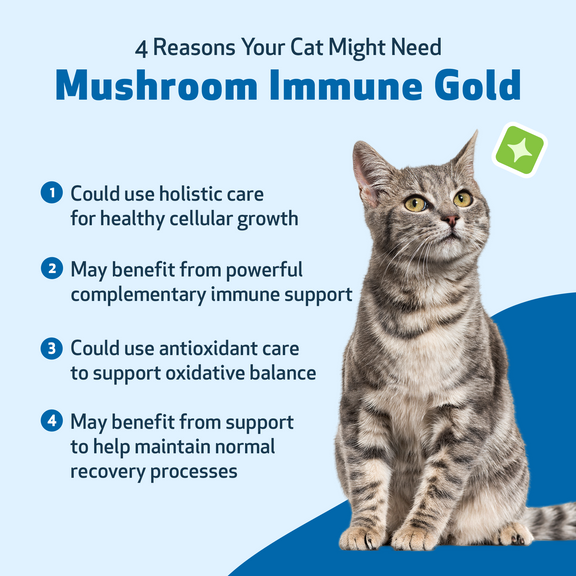 4 Reasons Your Cat Might Need
Mushroom Immune Gold

1 Could use holistic care for healthy cellular growth

2 May benefit from powerful complementary immune support

3 Could use antioxidant care to support oxidative balance

4 May benefit from support to help maintain normal recovery processes